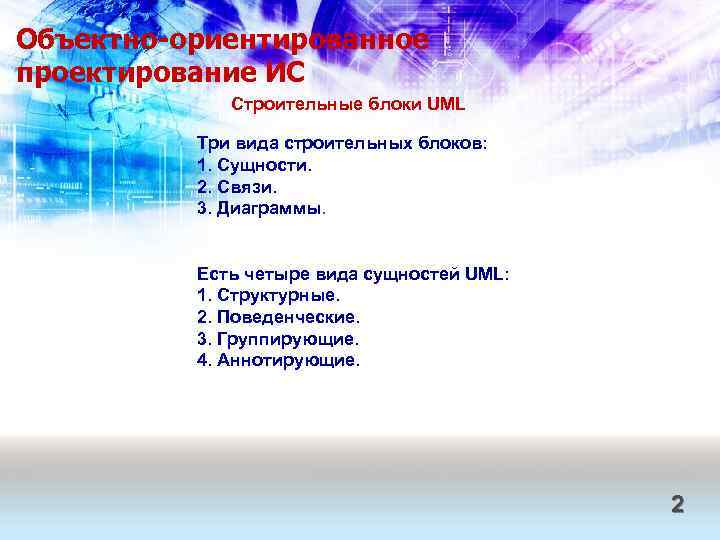 Объектно-ориентированное проектирование ИС

Строительные блоки UML

Три вида строительных блоков:
1. Сущности.
2. Связи.
3. Диаграммы.

Есть четыре вида сущностей UML:
1. Структурные.
2. Поведенческие.
3. Группирующие.
4. Аннотирующие.

2